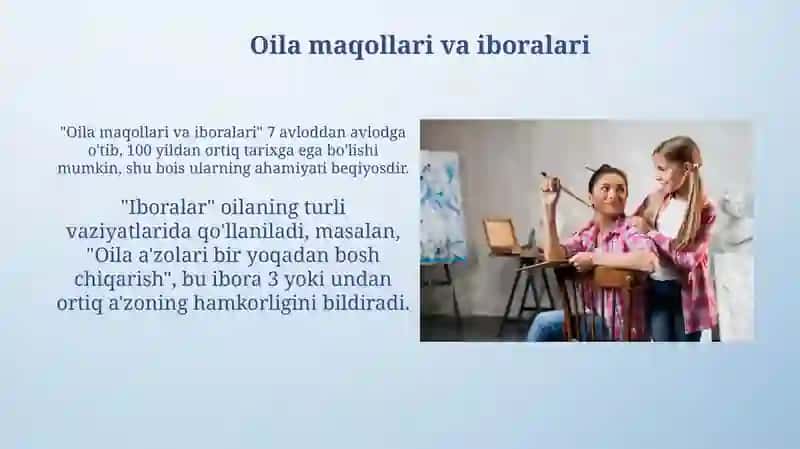 Oila maqollari va iboralari

"Oila maqollari va iboralari" 7 avloddan avlodga o'tib, 100 yildan ortiq tarixga ega bo'lishi mumkin, shu bois ularning ahamiyati beqiyosdir.

"Iboralar" oilaning turli vaziyatlarida qo'llaniladi, masalan, "Oila a'zolari bir yoqadan bosh chiqarish", bu ibora 3 yoki undan ortiq a'zoning hamkorligini bildiradi.